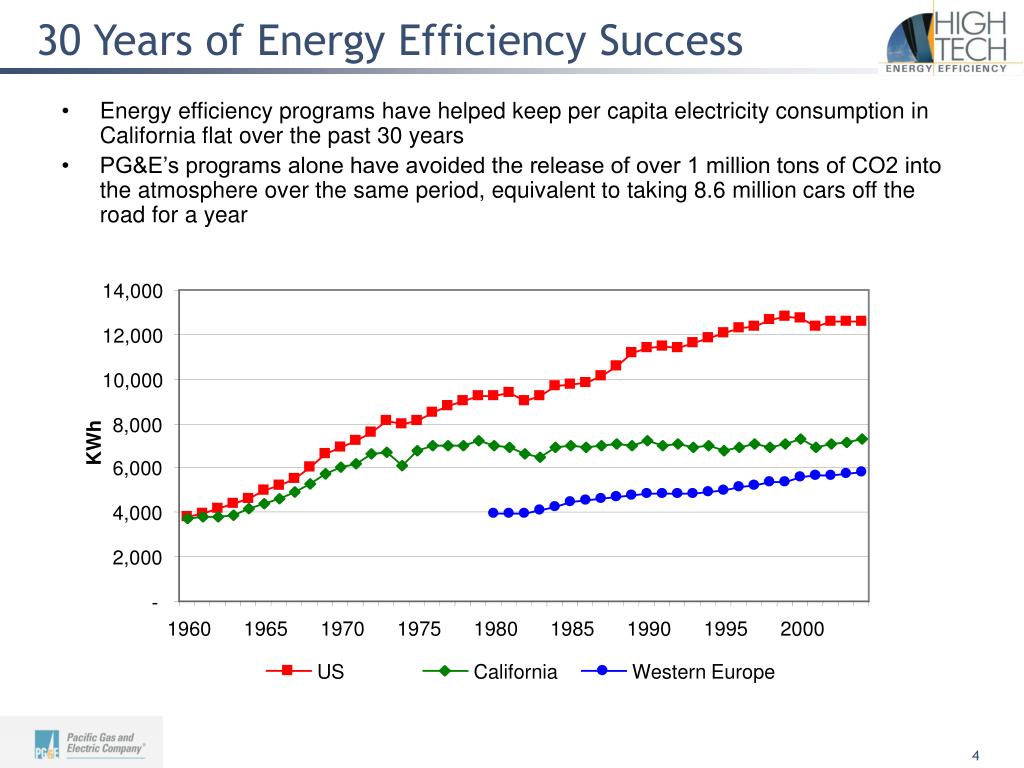 30 Years of Energy Efficiency Success

HIGH TECH
ENERGY EFFICIENCY

• Energy efficiency programs have helped keep per capita electricity consumption in California flat over the past 30 years
• PG&E's programs alone have avoided the release of over 1 million tons of CO2 into the atmosphere over the same period, equivalent to taking 8.6 million cars off the road for a year

14,000
12,000
10,000
8,000
6,000
4,000
2,000
-
KWh
1960 1965 1970 1975 1980 1985 1990 1995 2000
US California Western Europe

PG&E Pacific Gas and Electric Company®

4